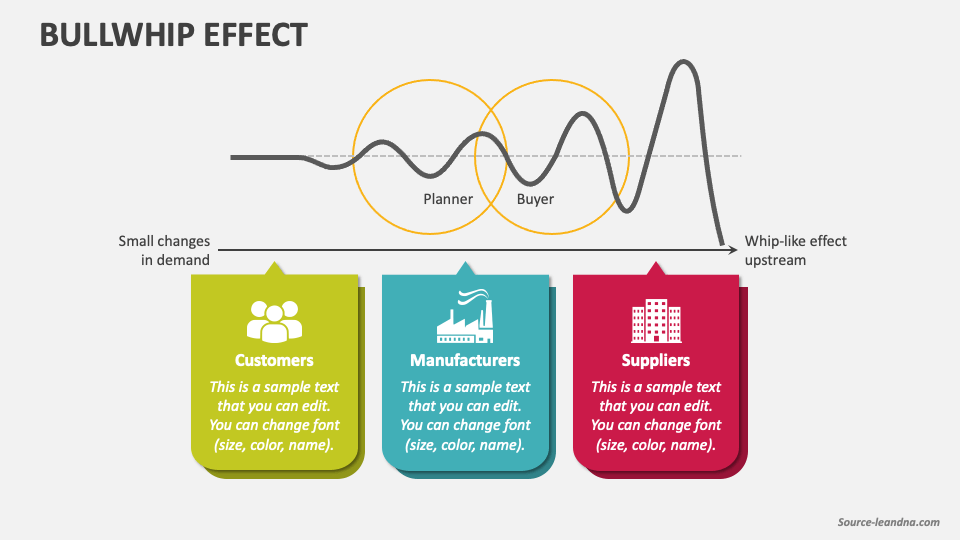 BULLWHIP EFFECT

Planner

Buyer

Small changes in demand

Whip-like effect upstream

Customers

This is a sample text that you can edit. You can change font (size, color, name).

Manufacturers

This is a sample text that you can edit. You can change font (size, color, name).

Suppliers

This is a sample text that you can edit. You can change font (size, color, name).

Source-leandna.com